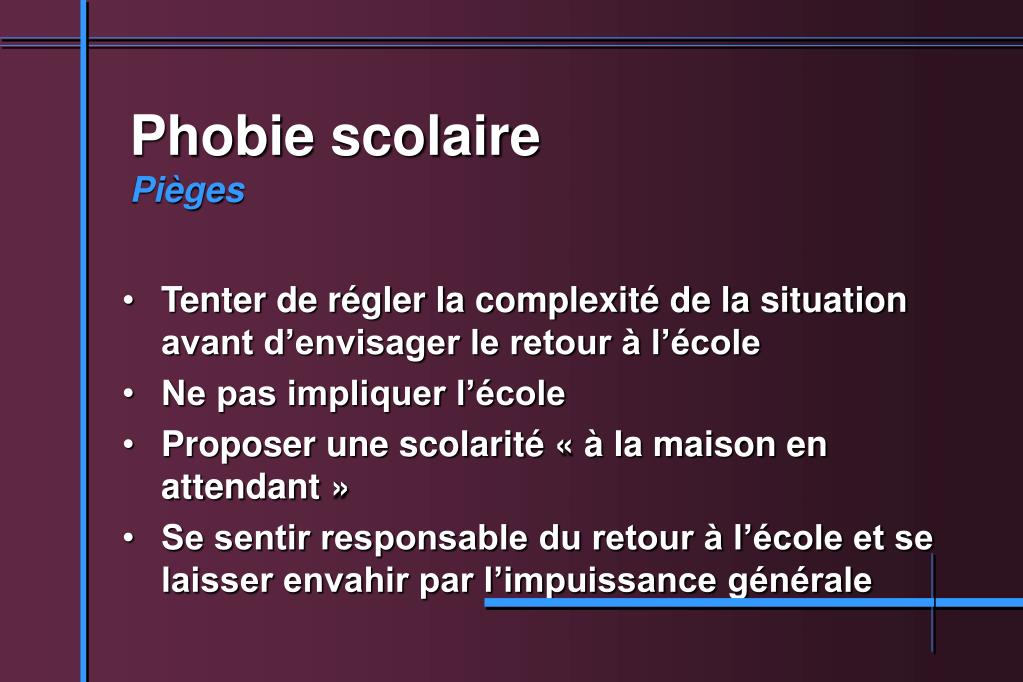 Phobie scolaire
Pièges

• Tenter de régler la complexité de la situation avant d’envisager le retour à l’école
• Ne pas impliquer l’école
• Proposer une scolarité « à la maison en attendant »
• Se sentir responsable du retour à l’école et se laisser envahir par l’impuissance générale